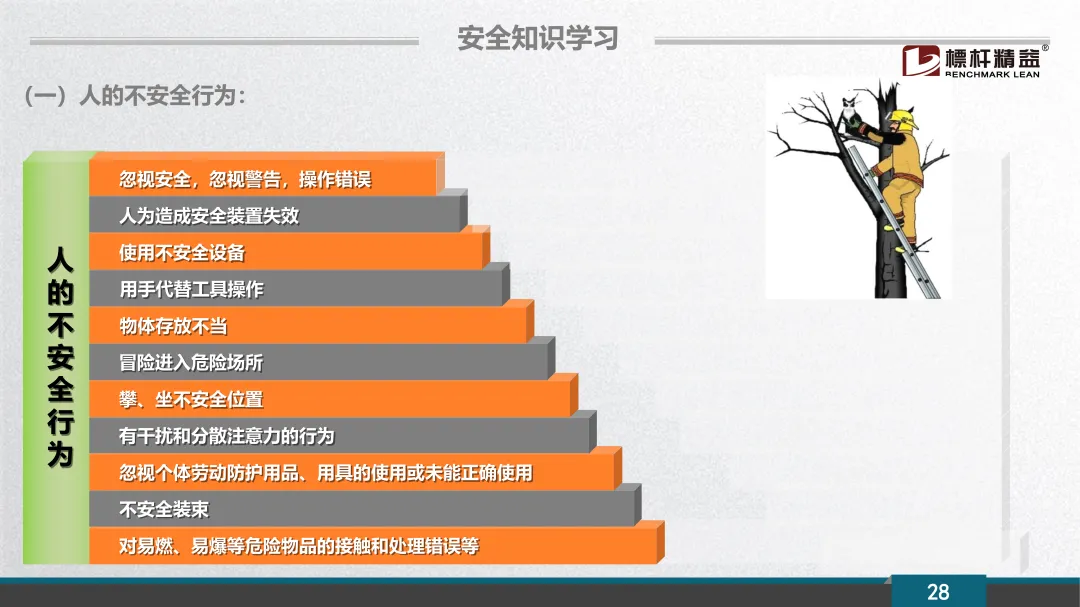 安全知识学习

標杆精益®
BENCHMARK LEAN

（一）人的不安全行为：

人的不安全行为

忽视安全，忽视警告，操作错误

人为造成安全装置失效

使用不安全设备

用手代替工具操作

物体存放不当

冒险进入危险场所

攀、坐不安全位置

有干扰和分散注意力的行为

忽视个体劳动防护用品、用具的使用或未能正确使用

不安全装束

对易燃、易爆等危险物品的接触和处理错误等

28